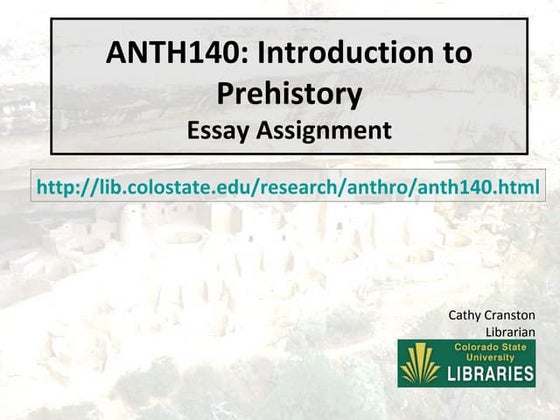 ANTH140: Introduction to Prehistory
Essay Assignment

http://lib.colostate.edu/research/anthro/anth140.html

Cathy Cranston
Librarian

Colorado State University
LIBRARIES